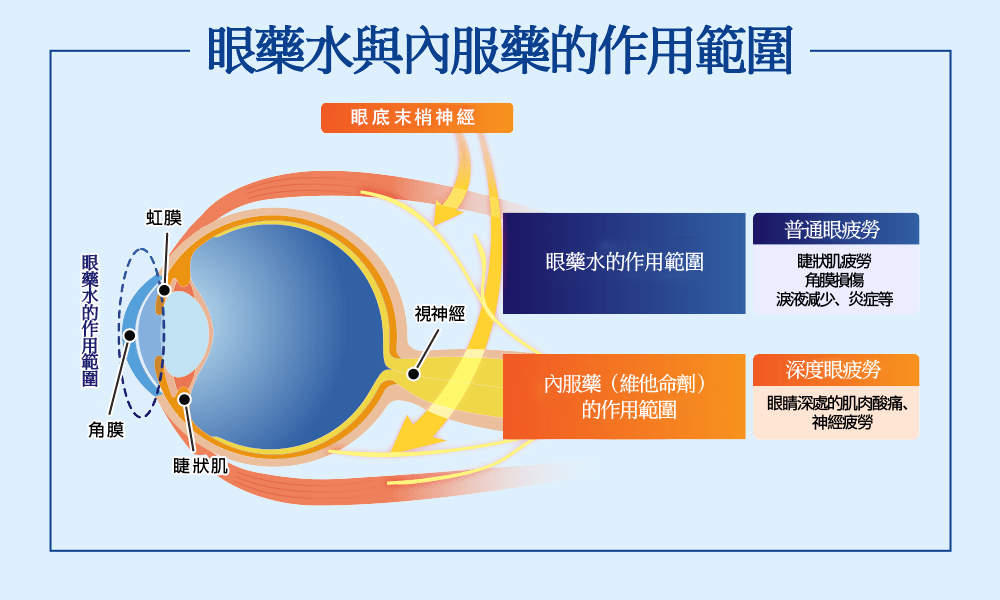 眼藥水與內服藥的作用範圍

眼底末梢神經

虹膜

眼藥水的作用範圍

角膜

睫狀肌

視神經

眼藥水的作用範圍

普通眼疲勞

睫狀肌疲勞
角膜損傷
淚液減少、炎症等

內服藥（維他命劑）的作用範圍

深度眼疲勞

眼睛深處的肌肉酸痛、神經疲勞